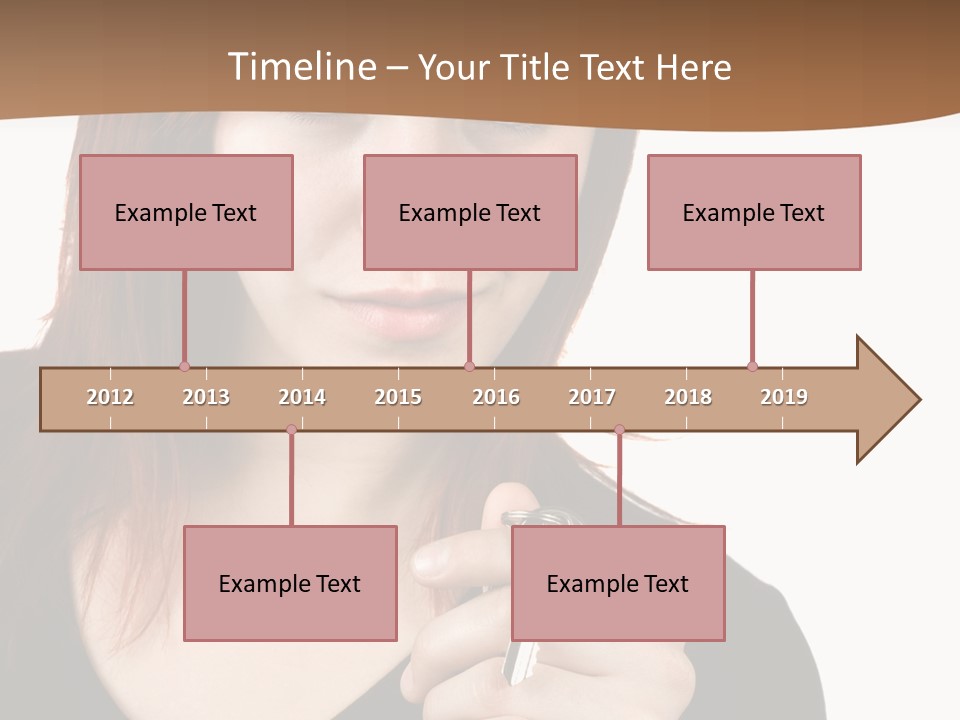 Timeline – Your Title Text Here

Example Text

Example Text

Example Text

2012 2013 2014 2015 2016 2017 2018 2019

Example Text

Example Text